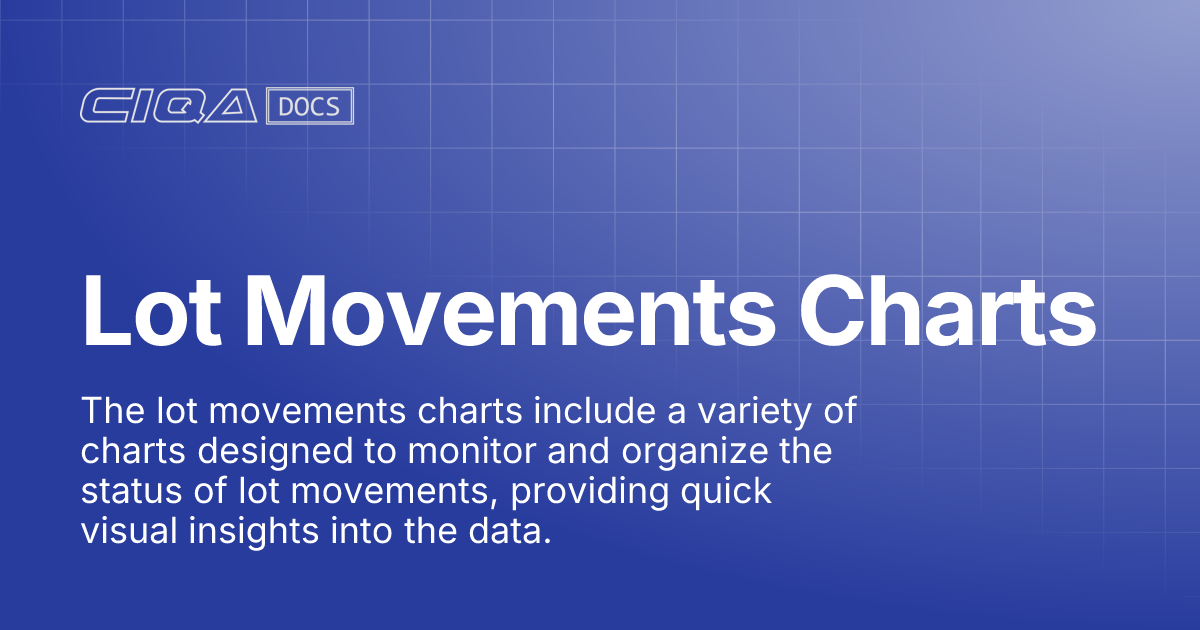 CIQA DOCS

Lot Movements Charts

The lot movements charts include a variety of charts designed to monitor and organize the status of lot movements, providing quick visual insights into the data.